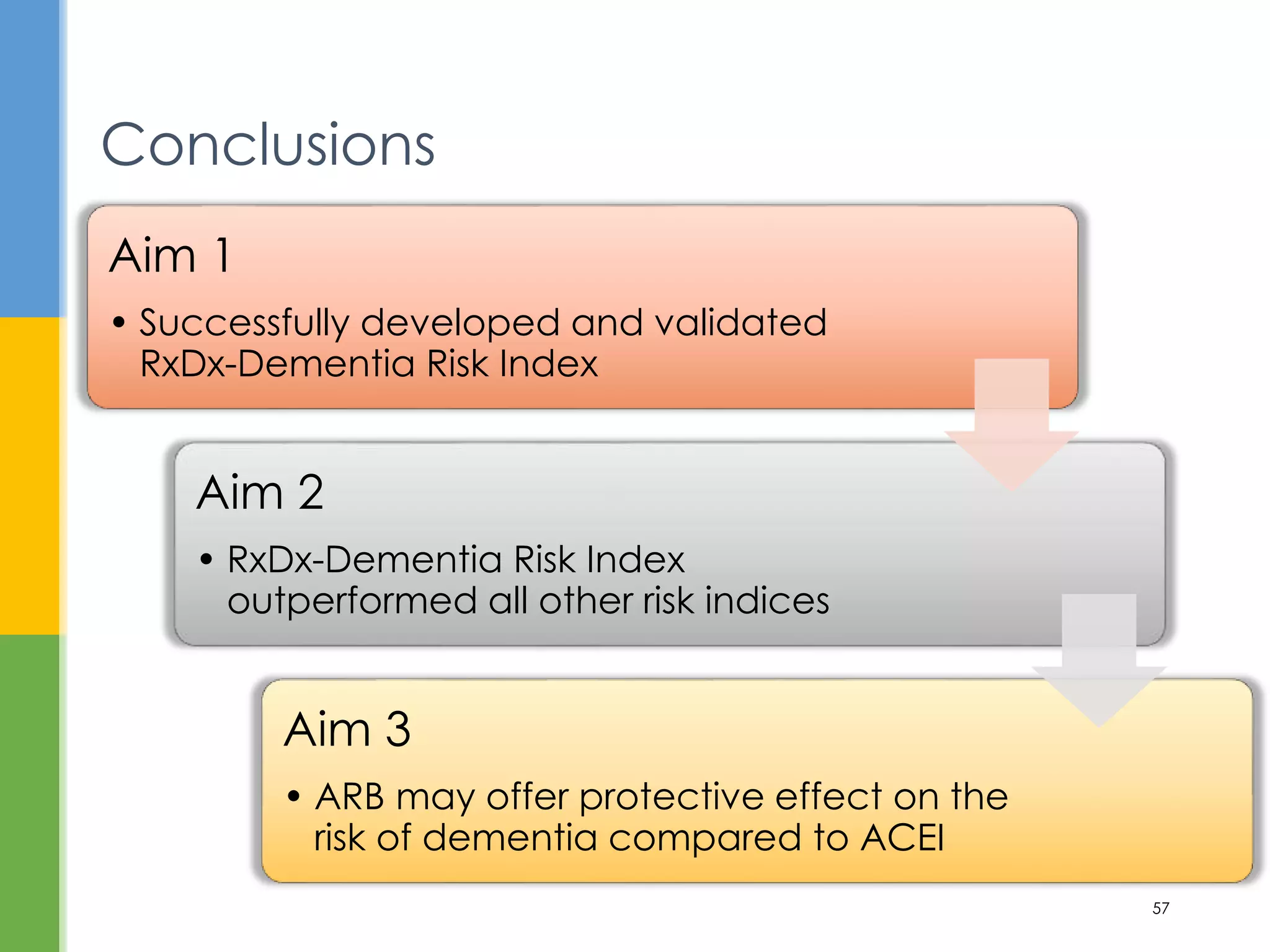 Conclusions

Aim 1

• Successfully developed and validated RxDx-Dementia Risk Index

Aim 2

• RxDx-Dementia Risk Index outperformed all other risk indices

Aim 3

• ARB may offer protective effect on the risk of dementia compared to ACEI

57